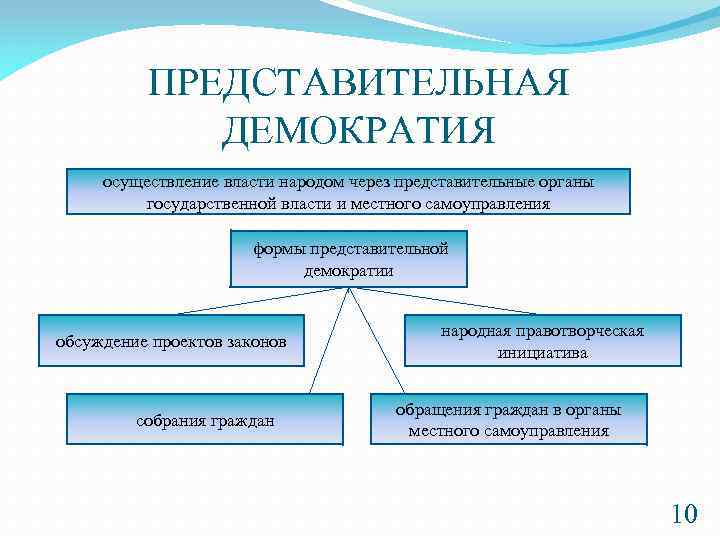 ПРЕДСТАВИТЕЛЬНАЯ ДЕМОКРАТИЯ

осуществление власти народом через представительные органы государственной власти и местного самоуправления

формы представительной демократии

обсуждение проектов законов

народная правотворческая инициатива

собрания граждан

обращения граждан в органы местного самоуправления

10